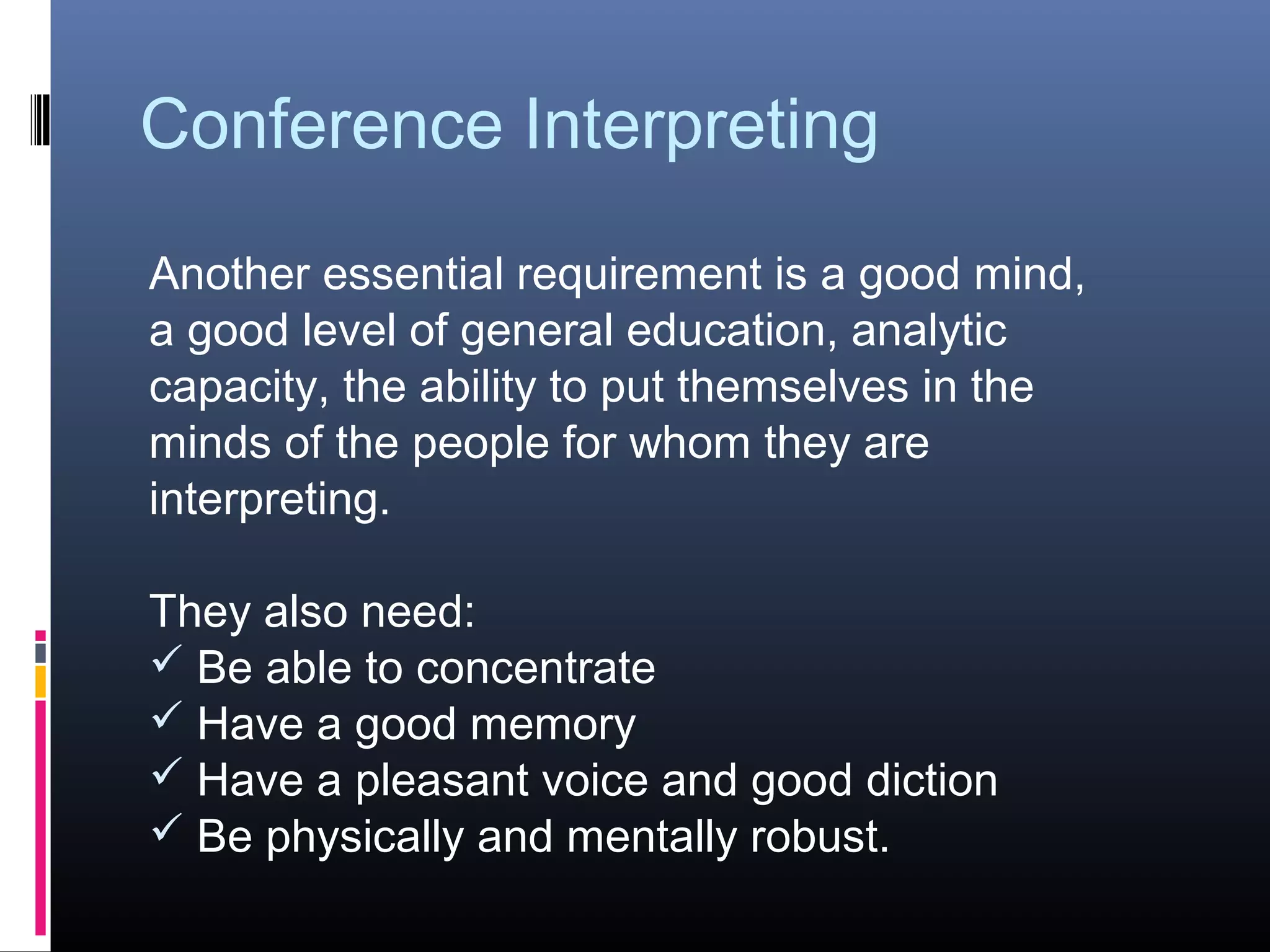 Conference Interpreting

Another essential requirement is a good mind, a good level of general education, analytic capacity, the ability to put themselves in the minds of the people for whom they are interpreting.

They also need:
✓ Be able to concentrate
✓ Have a good memory
✓ Have a pleasant voice and good diction
✓ Be physically and mentally robust.